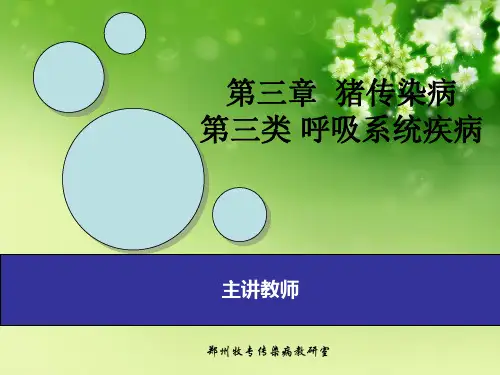 第三章 猪传染病
第三类 呼吸系统疾病

主讲教师

郑州牧专传染病教研室